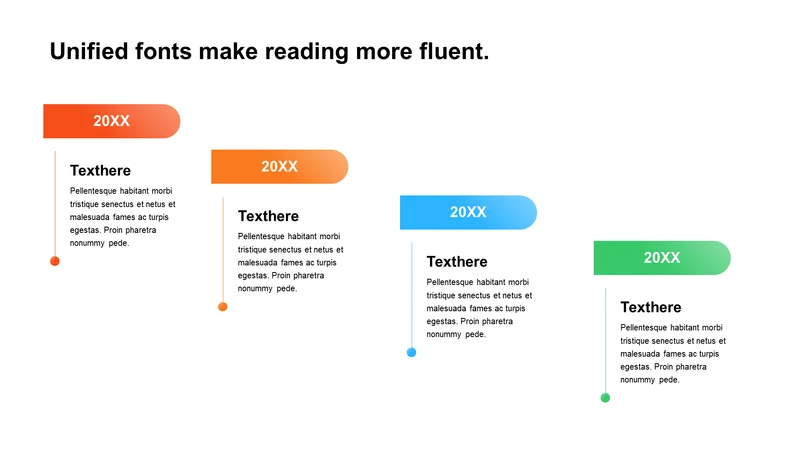 Unified fonts make reading more fluent.

20XX

Texthere

Pellentesque habitant morbi tristique senectus et netus et malesuada fames ac turpis egestas. Proin pharetra nonummy pede.

20XX

Texthere

Pellentesque habitant morbi tristique senectus et netus et malesuada fames ac turpis egestas. Proin pharetra nonummy pede.

20XX

Texthere

Pellentesque habitant morbi tristique senectus et netus et malesuada fames ac turpis egestas. Proin pharetra nonummy pede.

20XX

Texthere

Pellentesque habitant morbi tristique senectus et netus et malesuada fames ac turpis egestas. Proin pharetra nonummy pede.